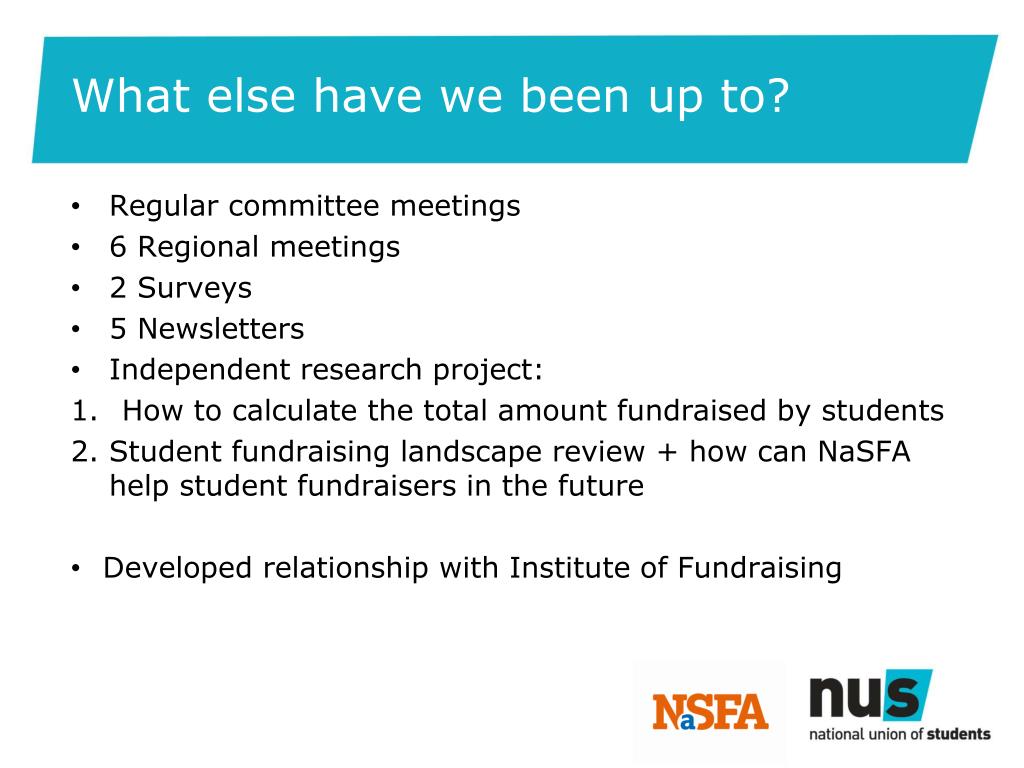 What else have we been up to?

• Regular committee meetings
• 6 Regional meetings
• 2 Surveys
• 5 Newsletters
• Independent research project:
1. How to calculate the total amount fundraised by students
2. Student fundraising landscape review + how can NaSFA help student fundraisers in the future

• Developed relationship with Institute of Fundraising

NaSFA

nus
national union of students